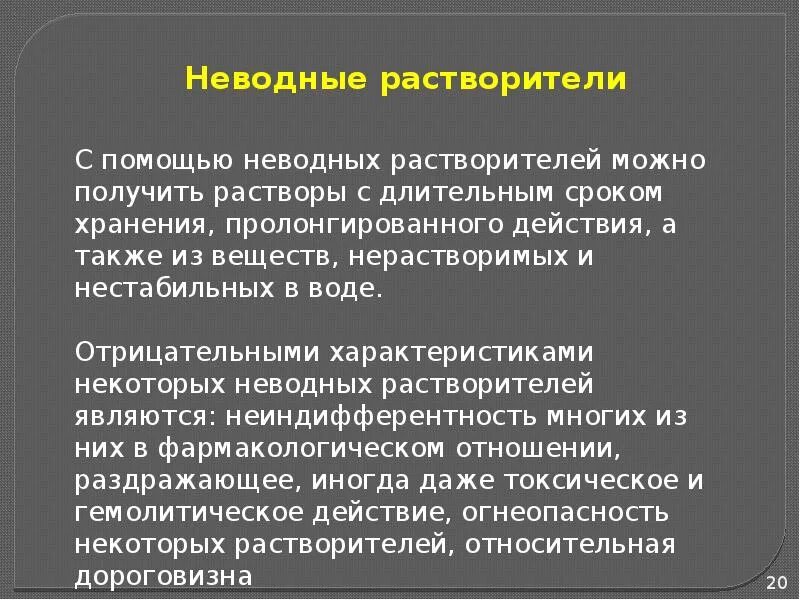 Неводные растворители

С помощью неводных растворителей можно получить растворы с длительным сроком хранения, пролонгированного действия, а также из веществ, нерастворимых и нестабильных в воде.

Отрицательными характеристиками некоторых неводных растворителей являются: неиндифферентность многих из них в фармакологическом отношении, раздражающее, иногда даже токсическое и гемолитическое действие, огнеопасность некоторых растворителей, относительная дороговизна

20